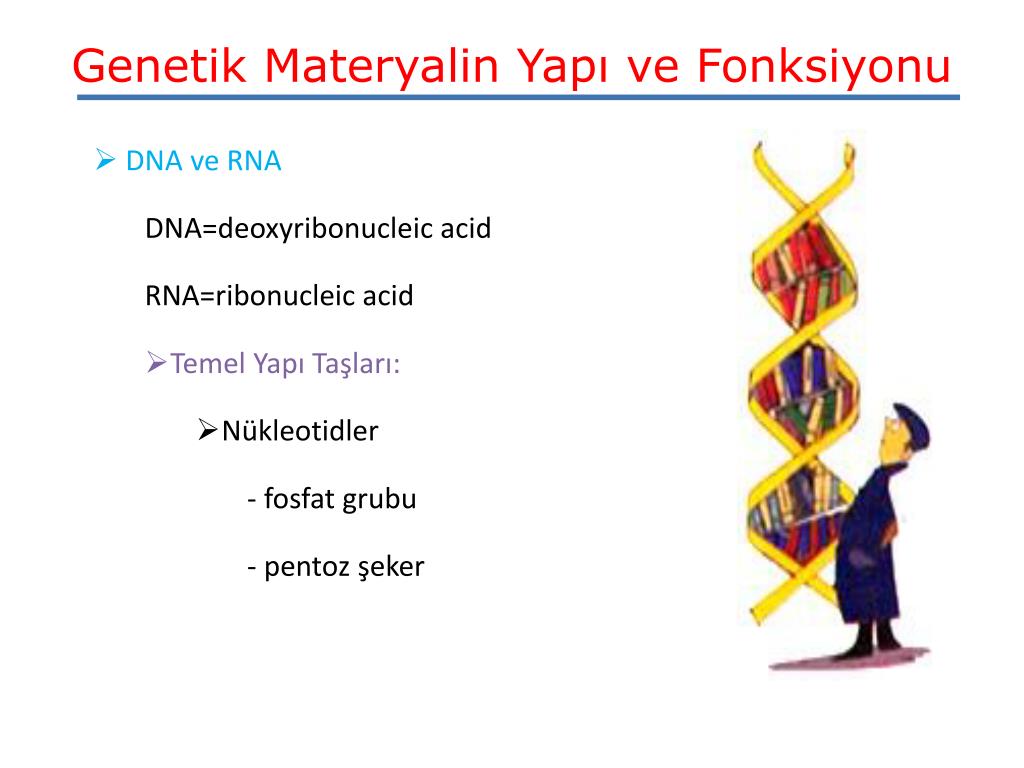 Genetik Materyalin Yapı ve Fonksiyonu

➢ DNA ve RNA

DNA=deoxyribonucleic acid

RNA=ribonucleic acid

➢Temel Yapı Taşları:

➢Nükleotidler

- fosfat grubu

- pentoz şeker